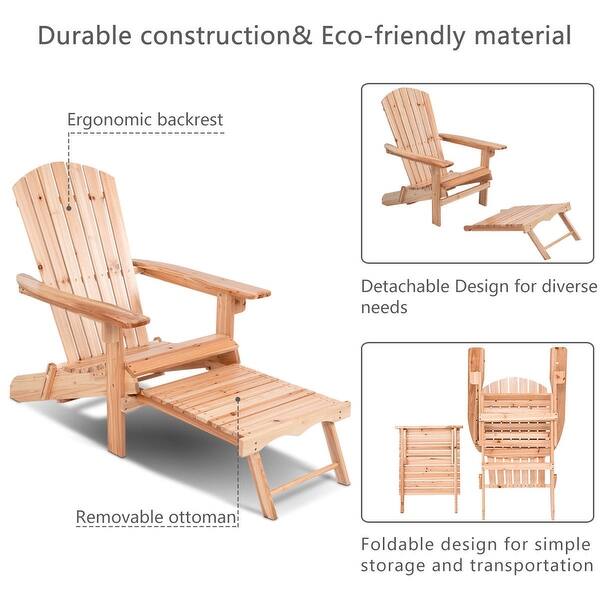 Durable construction& Eco-friendly material

Ergonomic backrest

Removable ottoman

Detachable Design for diverse needs

Foldable design for simple storage and transportation